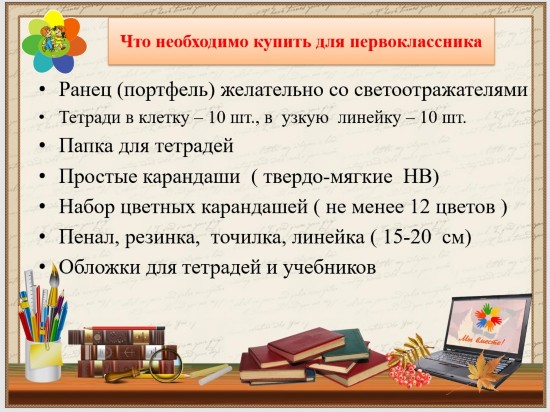 Что необходимо купить для первоклассника

• Ранец (портфель) желательно со светоотражателями
• Тетради в клетку – 10 шт., в узкую линейку – 10 шт.
• Папка для тетрадей
• Простые карандаши ( твердо-мягкие НВ)
• Набор цветных карандашей ( не менее 12 цветов )
• Пенал, резинка, точилка, линейка ( 15-20 см)
• Обложки для тетрадей и учебников

Мы вместе!